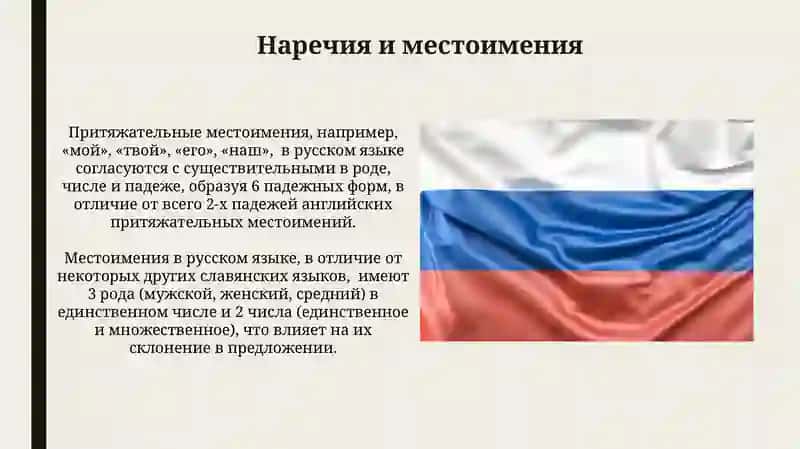 Наречия и местоимения

Притяжательные местоимения, например, «мой», «твой», «его», «наш», в русском языке согласуются с существительными в роде, числе и падеже, образуя 6 падежных форм, в отличие от всего 2-х падежей английских притяжательных местоимений.

Местоимения в русском языке, в отличие от некоторых других славянских языков, имеют 3 рода (мужской, женский, средний) в единственном числе и 2 числа (единственное и множественное), что влияет на их склонение в предложении.